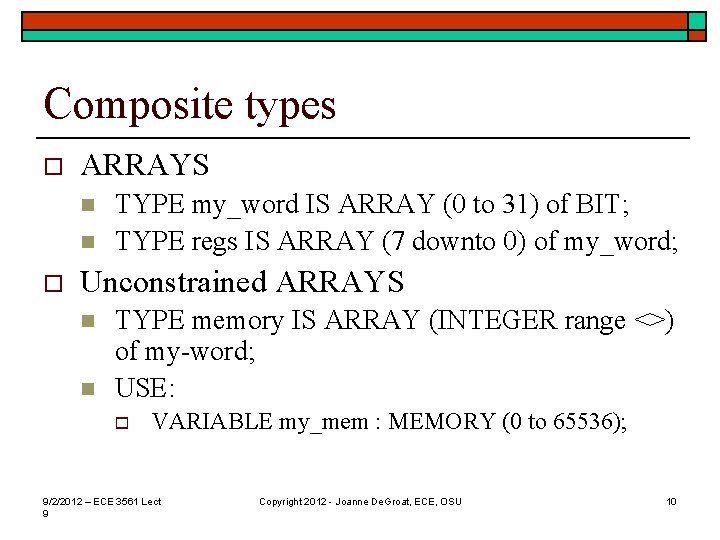 Composite types

ARRAYS

TYPE my_word IS ARRAY (0 to 31) of BIT;

TYPE regs IS ARRAY (7 downto 0) of my_word;

Unconstrained ARRAYS

TYPE memory IS ARRAY (INTEGER range <>) of my-word;

USE:

VARIABLE my_mem : MEMORY (0 to 65536);

9/2/2012 – ECE 3561 Lect 9

Copyright 2012 - Joanne DeGroat, ECE, OSU

10